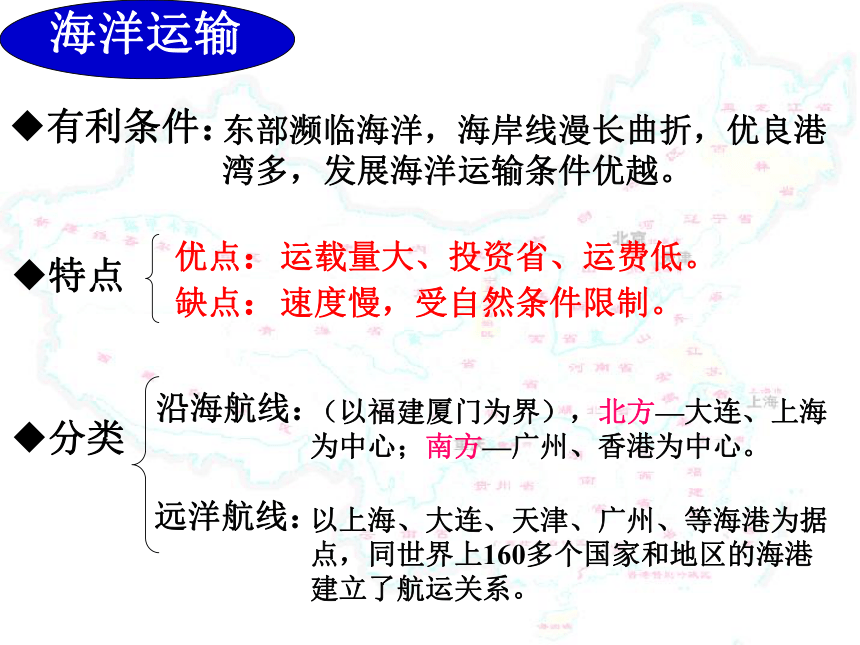 海洋运输

◆有利条件：东部濒临海洋，海岸线漫长曲折，优良港湾多，发展海洋运输条件优越。

◆特点
优点：运载量大、投资省、运费低。
缺点：速度慢，受自然条件限制。

◆分类
沿海航线：（以福建厦门为界），北方—大连、上海为中心；南方—广州、香港为中心。
远洋航线：以上海、大连、天津、广州、等海港为据点，同世界上160多个国家和地区的海港建立了航运关系。